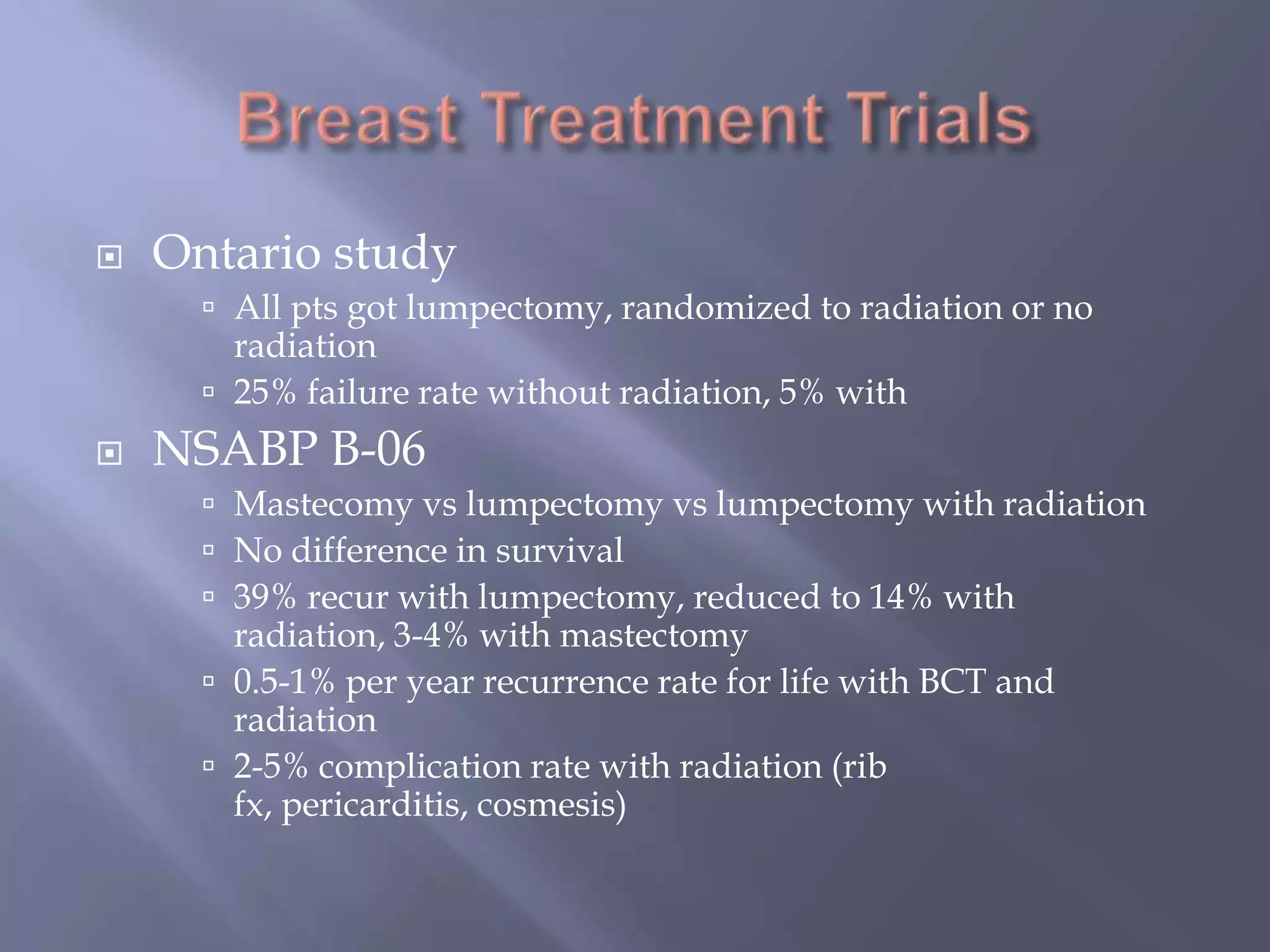 Breast Treatment Trials

Ontario study

All pts got lumpectomy, randomized to radiation or no radiation

25% failure rate without radiation, 5% with

NSABP B-06

Mastecomy vs lumpectomy vs lumpectomy with radiation

No difference in survival

39% recur with lumpectomy, reduced to 14% with radiation, 3-4% with mastectomy

0.5-1% per year recurrence rate for life with BCT and radiation

2-5% complication rate with radiation (rib fx, pericarditis, cosmesis)